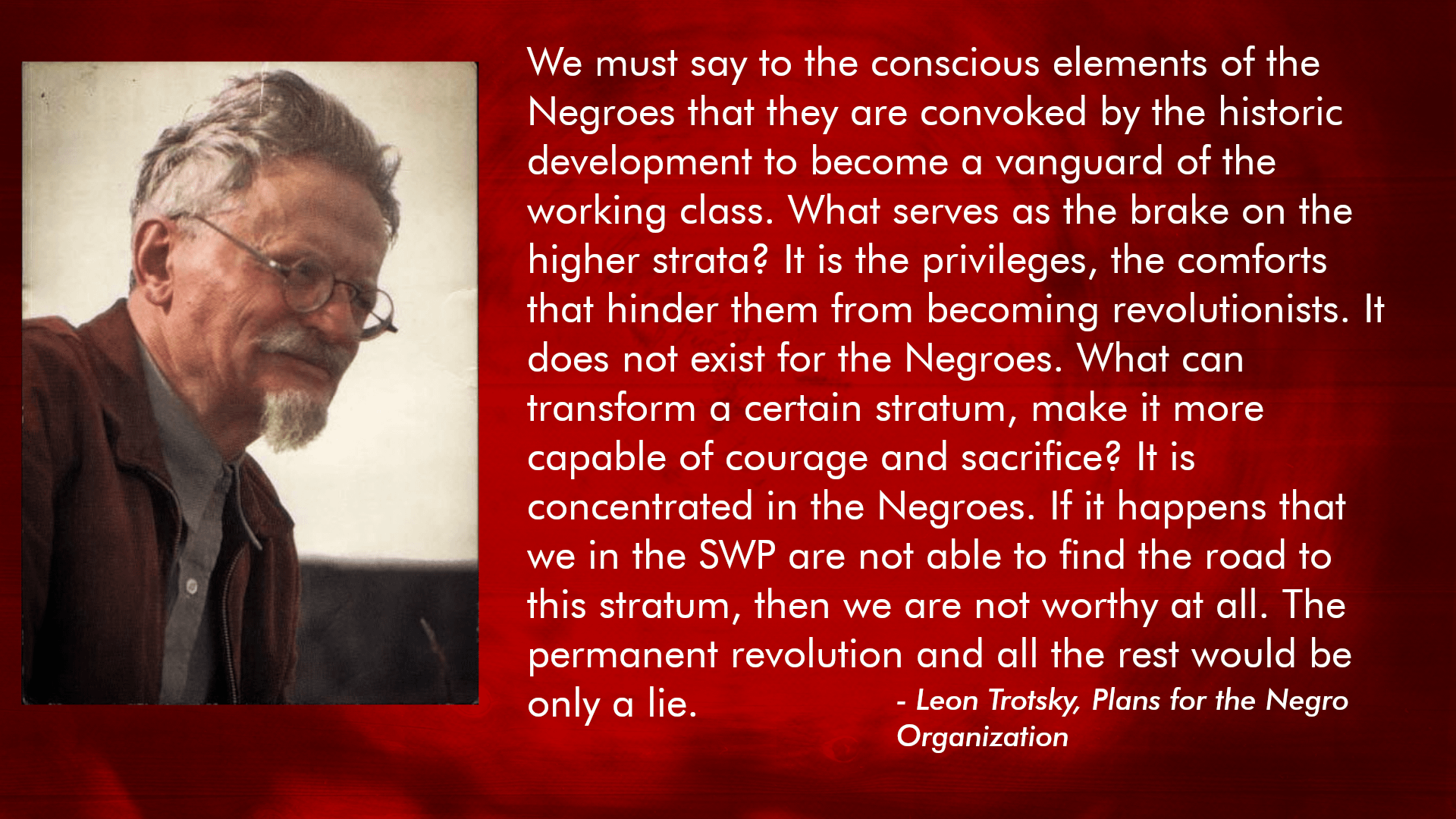 We must say to the conscious elements of the Negroes that they are convoked by the historic development to become a vanguard of the working class. What serves as the brake on the higher strata? It is the privileges, the comforts that hinder them from becoming revolutionists. It does not exist for the Negroes. What can transform a certain stratum, make it more capable of courage and sacrifice? It is concentrated in the Negroes. If it happens that we in the SWP are not able to find the road to this stratum, then we are not worthy at all. The permanent revolution and all the rest would be only a lie.

- Leon Trotsky, Plans for the Negro Organization